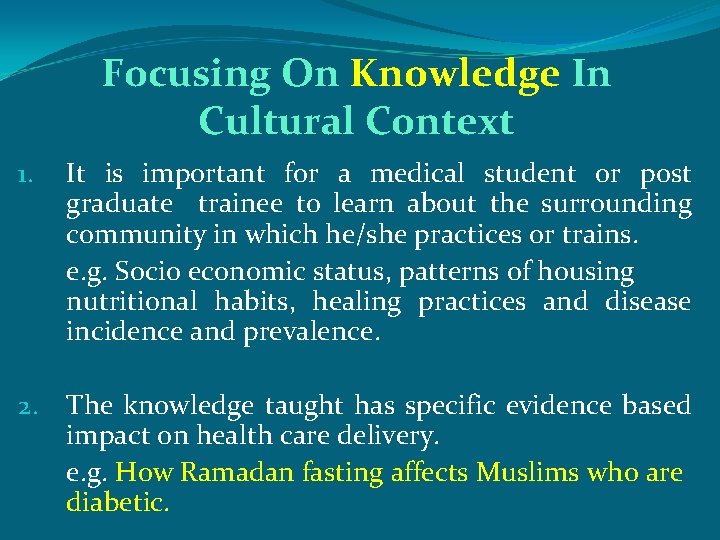 Focusing On Knowledge In Cultural Context

1. It is important for a medical student or post graduate trainee to learn about the surrounding community in which he/she practices or trains.

e.g. Socio economic status, patterns of housing nutritional habits, healing practices and disease incidence and prevalence.

2. The knowledge taught has specific evidence based impact on health care delivery.

e.g. How Ramadan fasting affects Muslims who are diabetic.